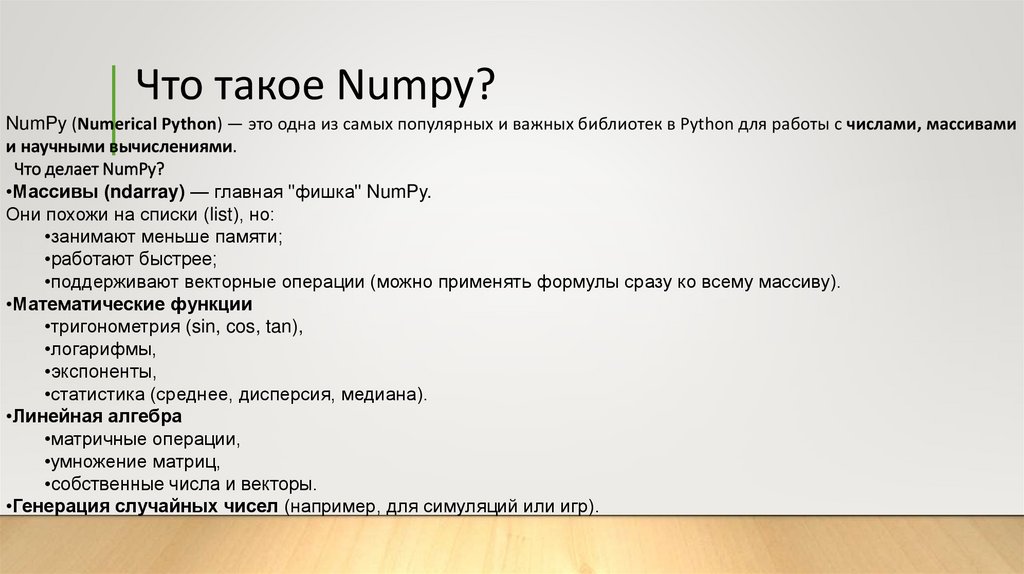 Что такое Numpy?

NumPy (Numerical Python) — это одна из самых популярных и важных библиотек в Python для работы с числами, массивами и научными вычислениями.

Что делает NumPy?

•Массивы (ndarray) — главная "фишка" NumPy.
Они похожи на списки (list), но:
•занимают меньше памяти;
•работают быстрее;
•поддерживают векторные операции (можно применять формулы сразу ко всему массиву).
•Математические функции
•тригонометрия (sin, cos, tan),
•логарифмы,
•экспоненты,
•статистика (среднее, дисперсия, медиана).
•Линейная алгебра
•матричные операции,
•умножение матриц,
•собственные числа и векторы.
•Генерация случайных чисел (например, для симуляций или игр).